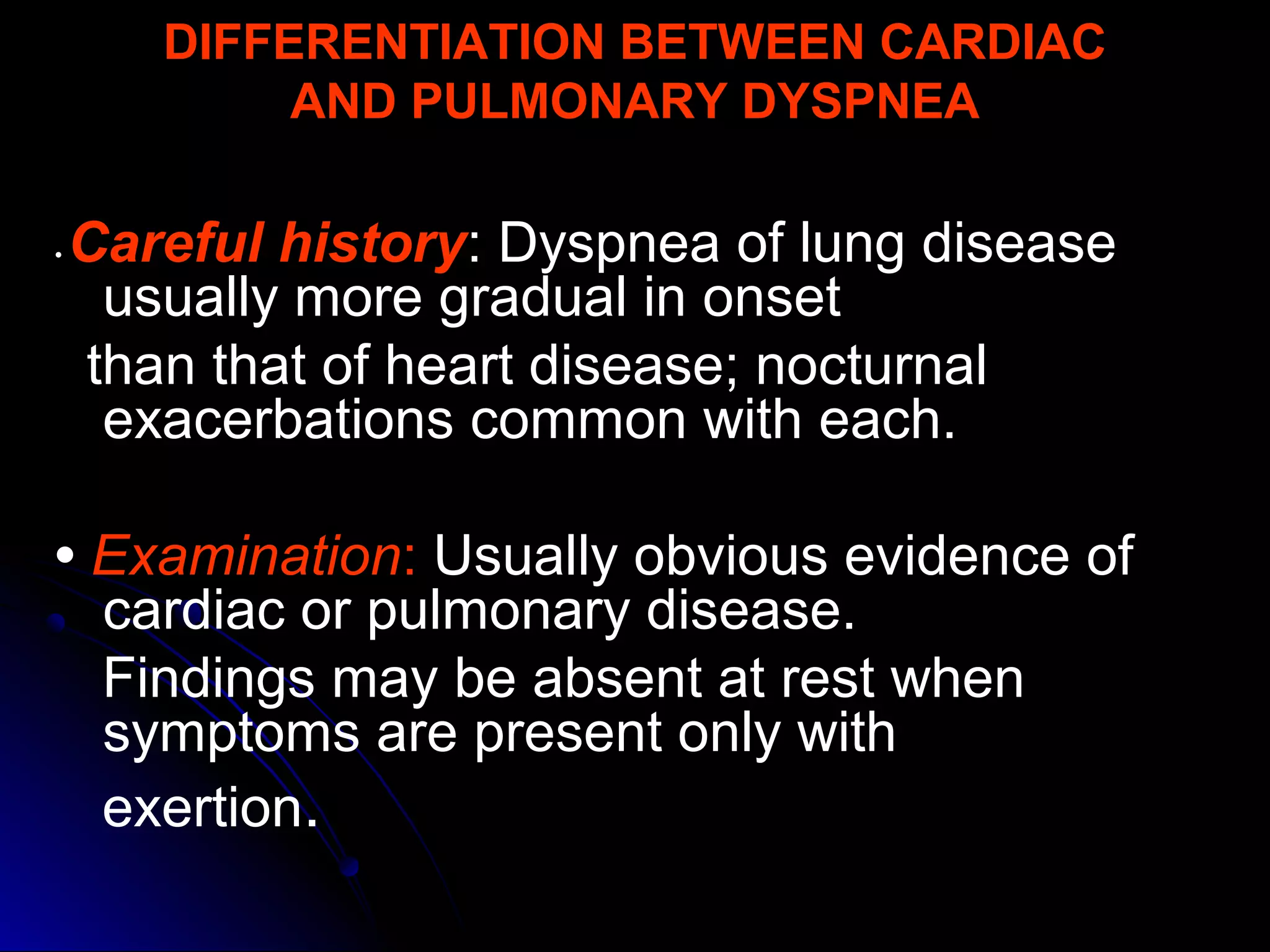 DIFFERENTIATION BETWEEN CARDIAC AND PULMONARY DYSPNEA

• Careful history: Dyspnea of lung disease usually more gradual in onset than that of heart disease; nocturnal exacerbations common with each.

• Examination: Usually obvious evidence of cardiac or pulmonary disease. Findings may be absent at rest when symptoms are present only with exertion.